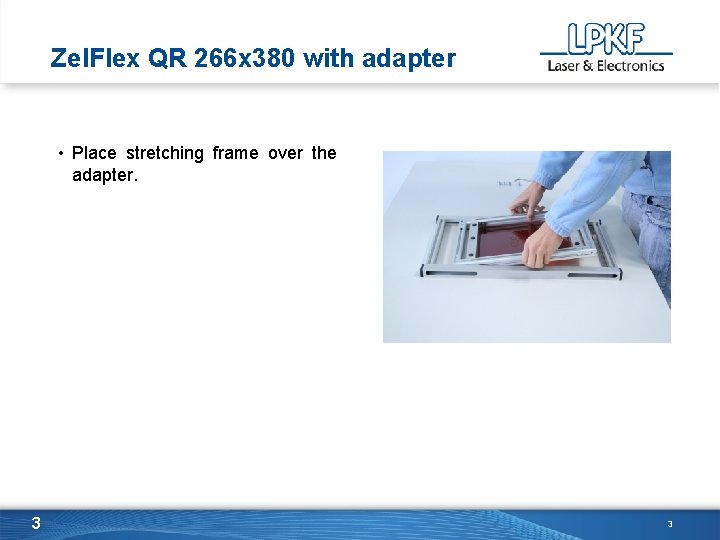 ZelFlex QR 266x380 with adapter

LPKF
Laser & Electronics

• Place stretching frame over the adapter.

3

3